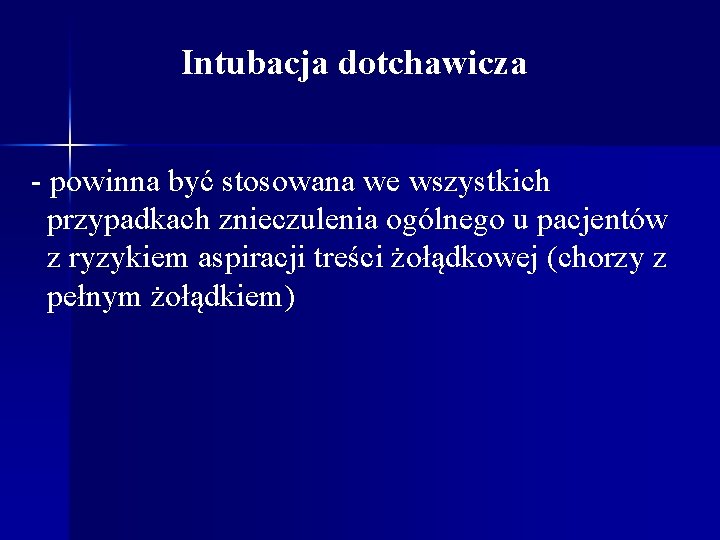 Intubacja dotchawicza

- powinna być stosowana we wszystkich przypadkach znieczulenia ogólnego u pacjentów z ryzykiem aspiracji treści żołądkowej (chorzy z pełnym żołądkiem)